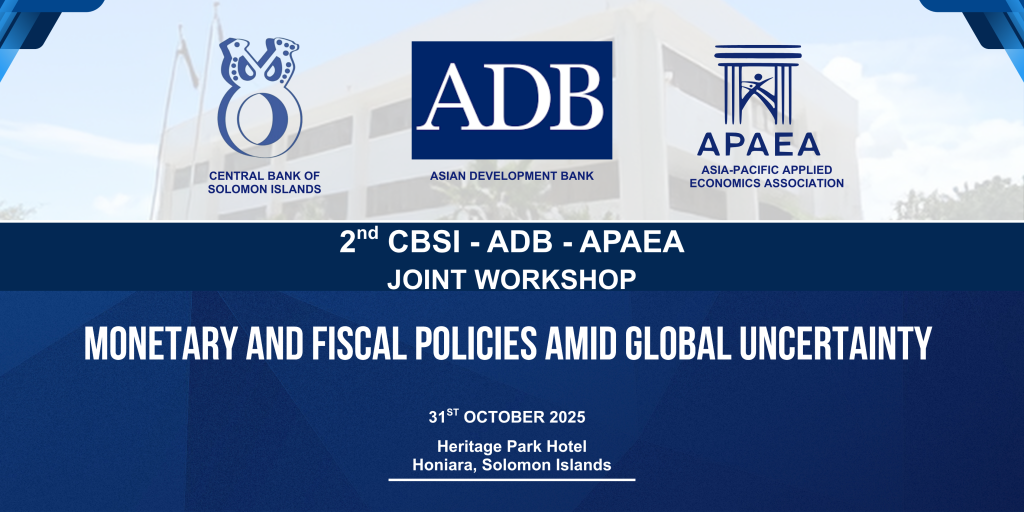 CENTRAL BANK OF SOLOMON ISLANDS

ADB

ASIAN DEVELOPMENT BANK

APAEA

ASIA-PACIFIC APPLIED ECONOMICS ASSOCIATION

2$^{nd}$ CBSI - ADB - APAEA
JOINT WORKSHOP

MONETARY AND FISCAL POLICIES AMID GLOBAL UNCERTAINTY

31$^{ST}$ OCTOBER 2025

Heritage Park Hotel
Honiara, Solomon Islands